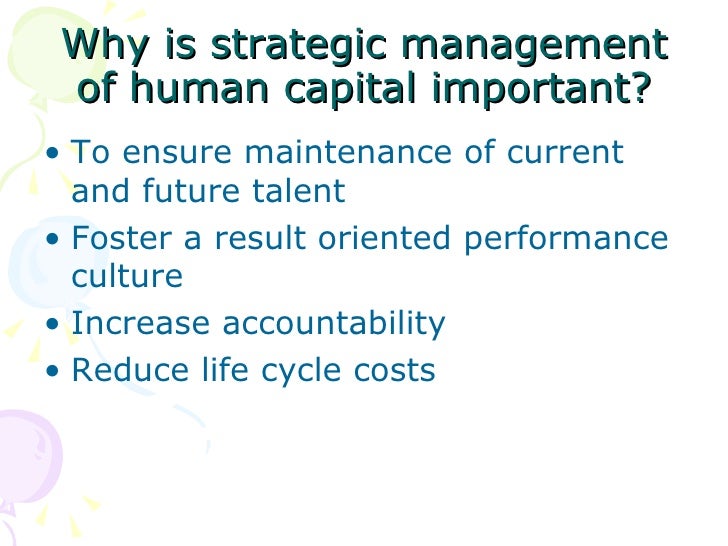 Why is strategic management of human capital important?

• To ensure maintenance of current and future talent
• Foster a result oriented performance culture
• Increase accountability
• Reduce life cycle costs